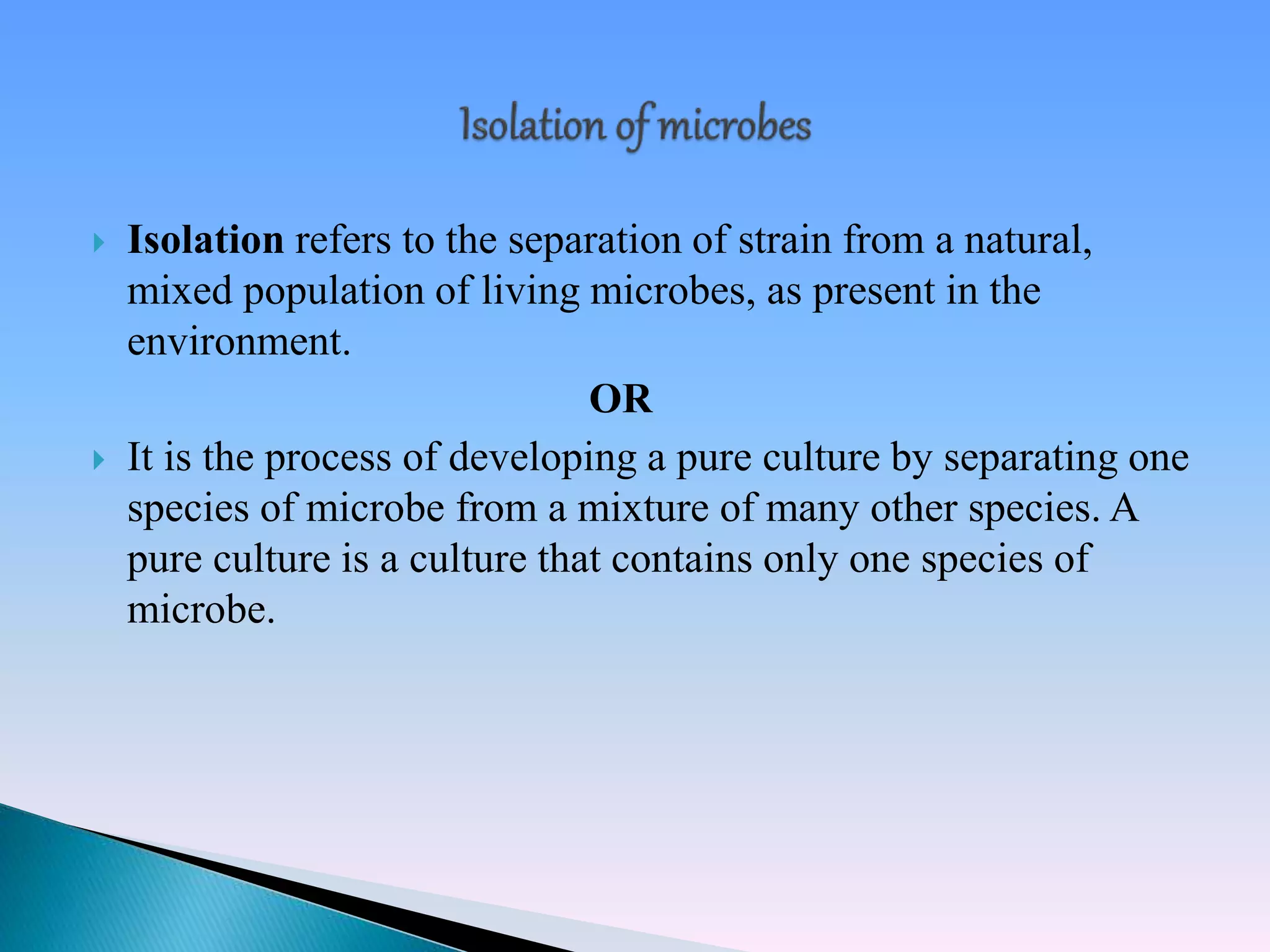 Isolation of microbes

Isolation refers to the separation of strain from a natural, mixed population of living microbes, as present in the environment.

OR

It is the process of developing a pure culture by separating one species of microbe from a mixture of many other species. A pure culture is a culture that contains only one species of microbe.